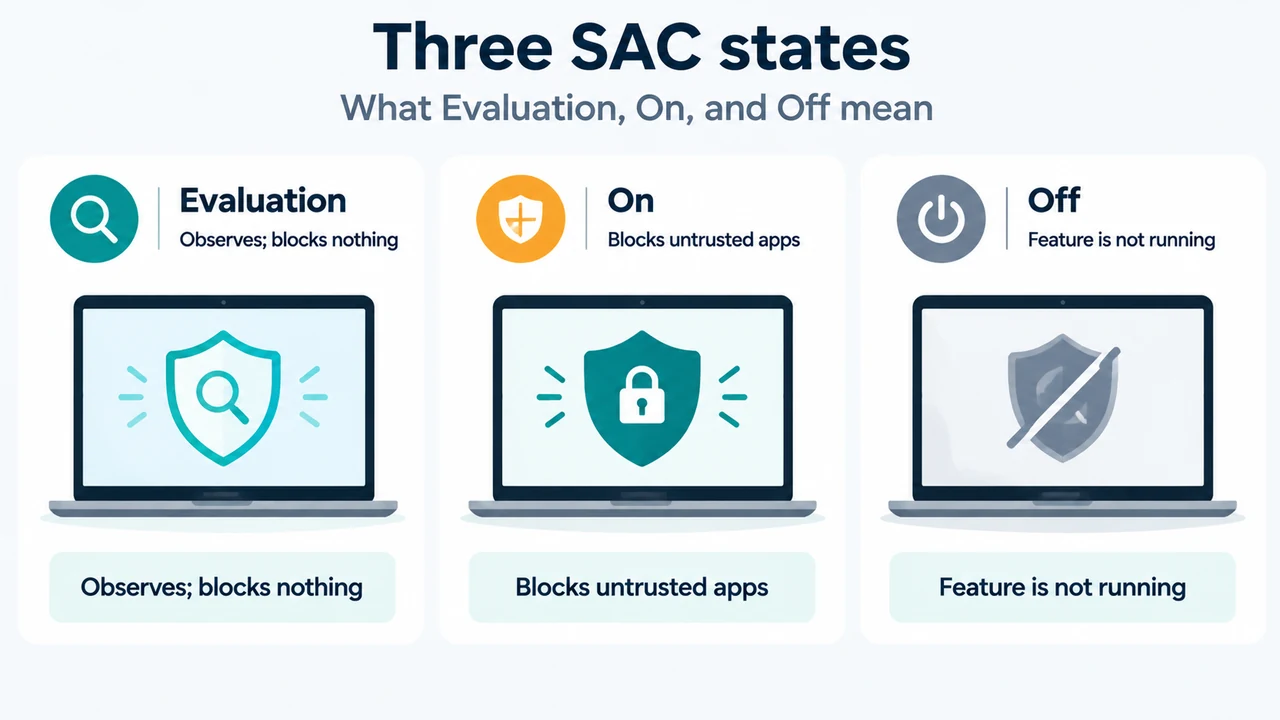 Three SAC states

What Evaluation, On, and Off mean

Evaluation
Observes; blocks nothing

Observes; blocks nothing

On
Blocks untrusted apps

Blocks untrusted apps

Off
Feature is not running

Feature is not running